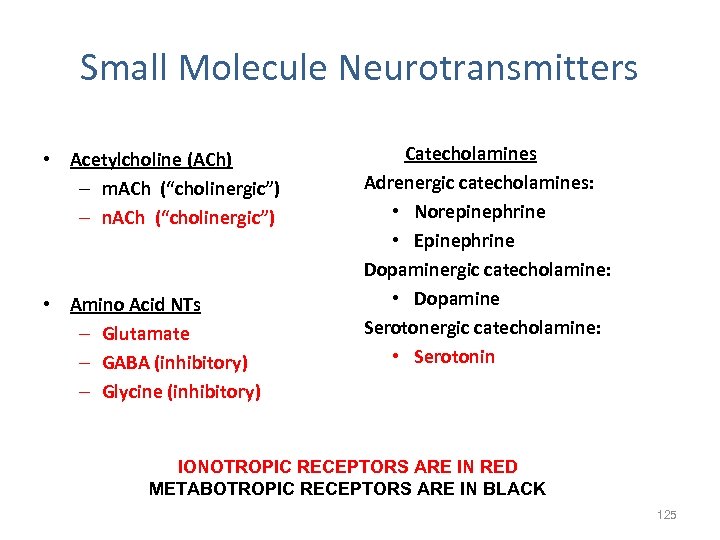 Small Molecule Neurotransmitters

• Acetylcholine (ACh)
– mACh ("cholinergic")
– nACh ("cholinergic")

• Amino Acid NTs
– Glutamate
– GABA (inhibitory)
– Glycine (inhibitory)

Catecholamines
Adrenergic catecholamines:
• Norepinephrine
• Epinephrine
Dopaminergic catecholamine:
• Dopamine
Serotonergic catecholamine:
• Serotonin

IONOTROPIC RECEPTORS ARE IN RED
METABOTROPIC RECEPTORS ARE IN BLACK

125